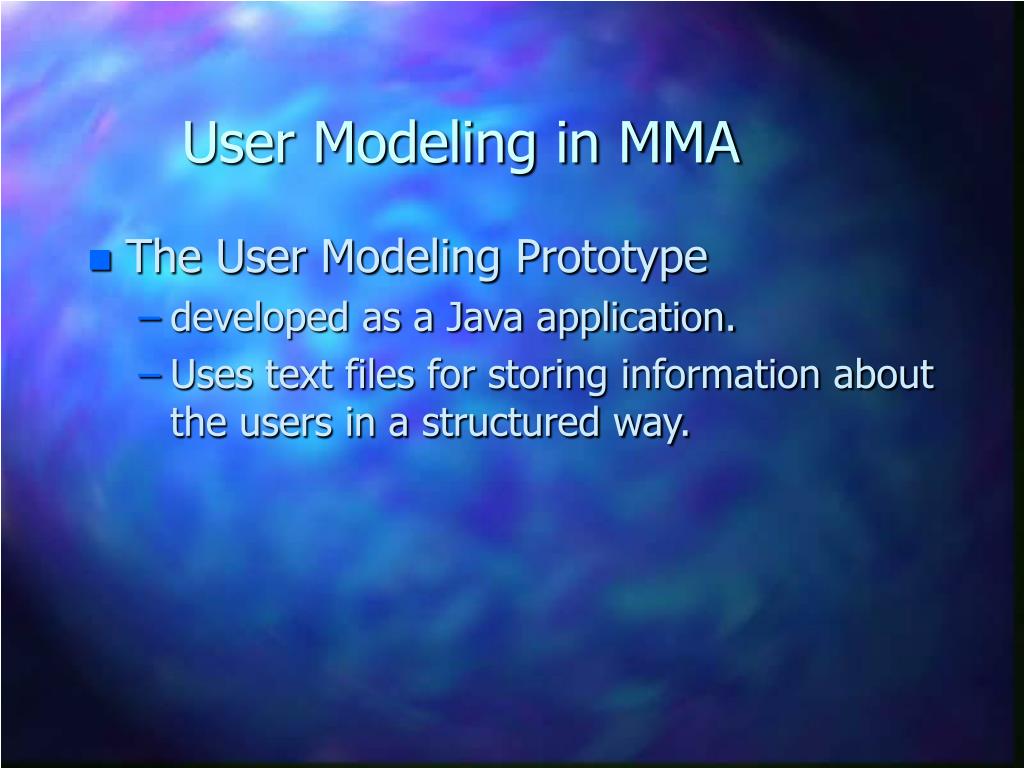 User Modeling in MMA

The User Modeling Prototype
– developed as a Java application.
– Uses text files for storing information about the users in a structured way.